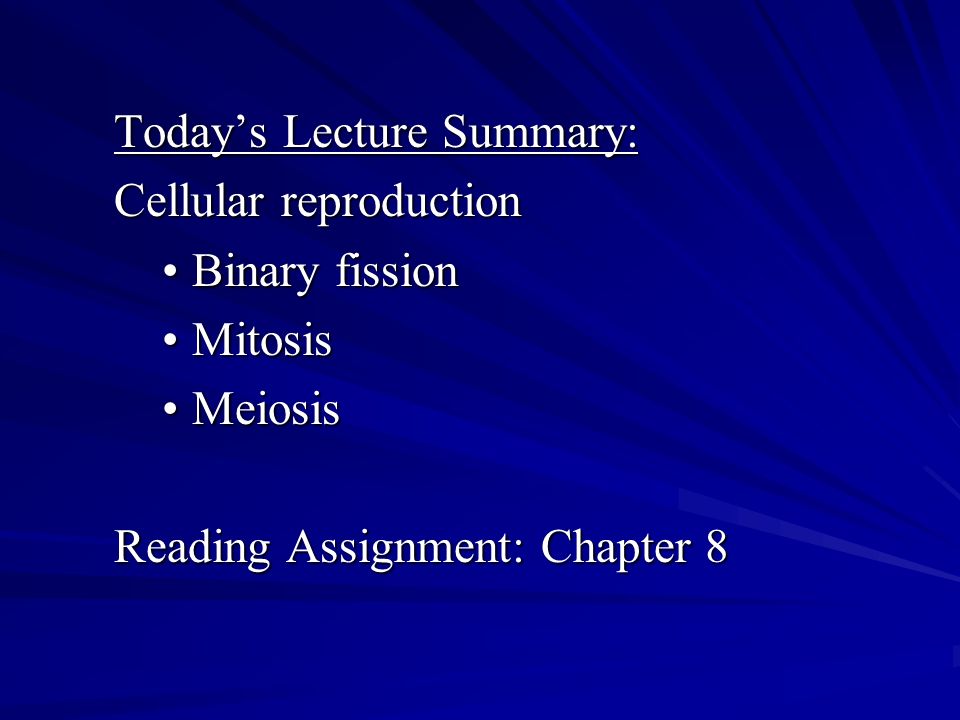 Today’s Lecture Summary:

Cellular reproduction

• Binary fission
• Mitosis
• Meiosis

Reading Assignment: Chapter 8